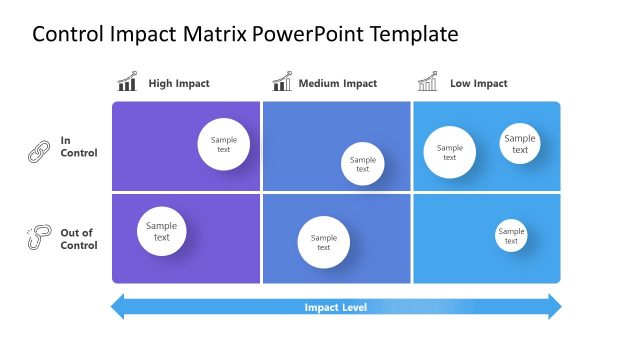 Control Impact Matrix PowerPoint Template

High Impact

Medium Impact

Low Impact

In Control

Sample text

Sample text

Sample text

Sample text

Out of Control

Sample text

Sample text

Sample text

Impact Level